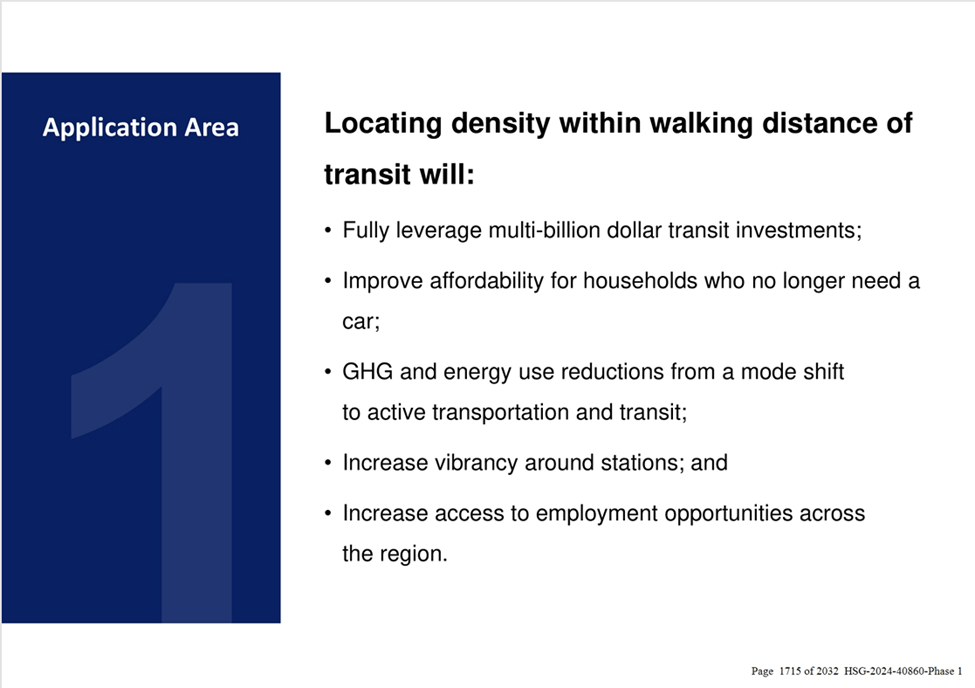 Application Area

1

Locating density within walking distance of transit will:

• Fully leverage multi-billion dollar transit investments;

• Improve affordability for households who no longer need a car;

• GHG and energy use reductions from a mode shift to active transportation and transit;

• Increase vibrancy around stations; and

• Increase access to employment opportunities across the region.

Page 1715 of 2032 HSG-2024-40860-Phase 1